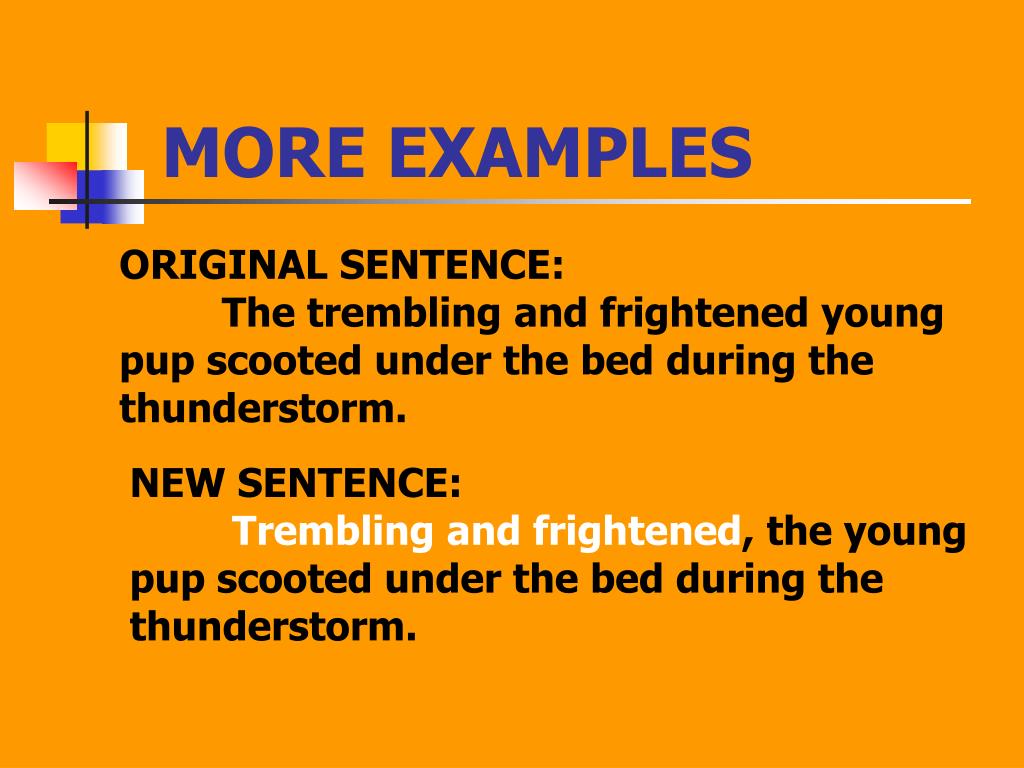 MORE EXAMPLES

ORIGINAL SENTENCE:

The trembling and frightened young pup scooted under the bed during the thunderstorm.

NEW SENTENCE:

Trembling and frightened, the young pup scooted under the bed during the thunderstorm.